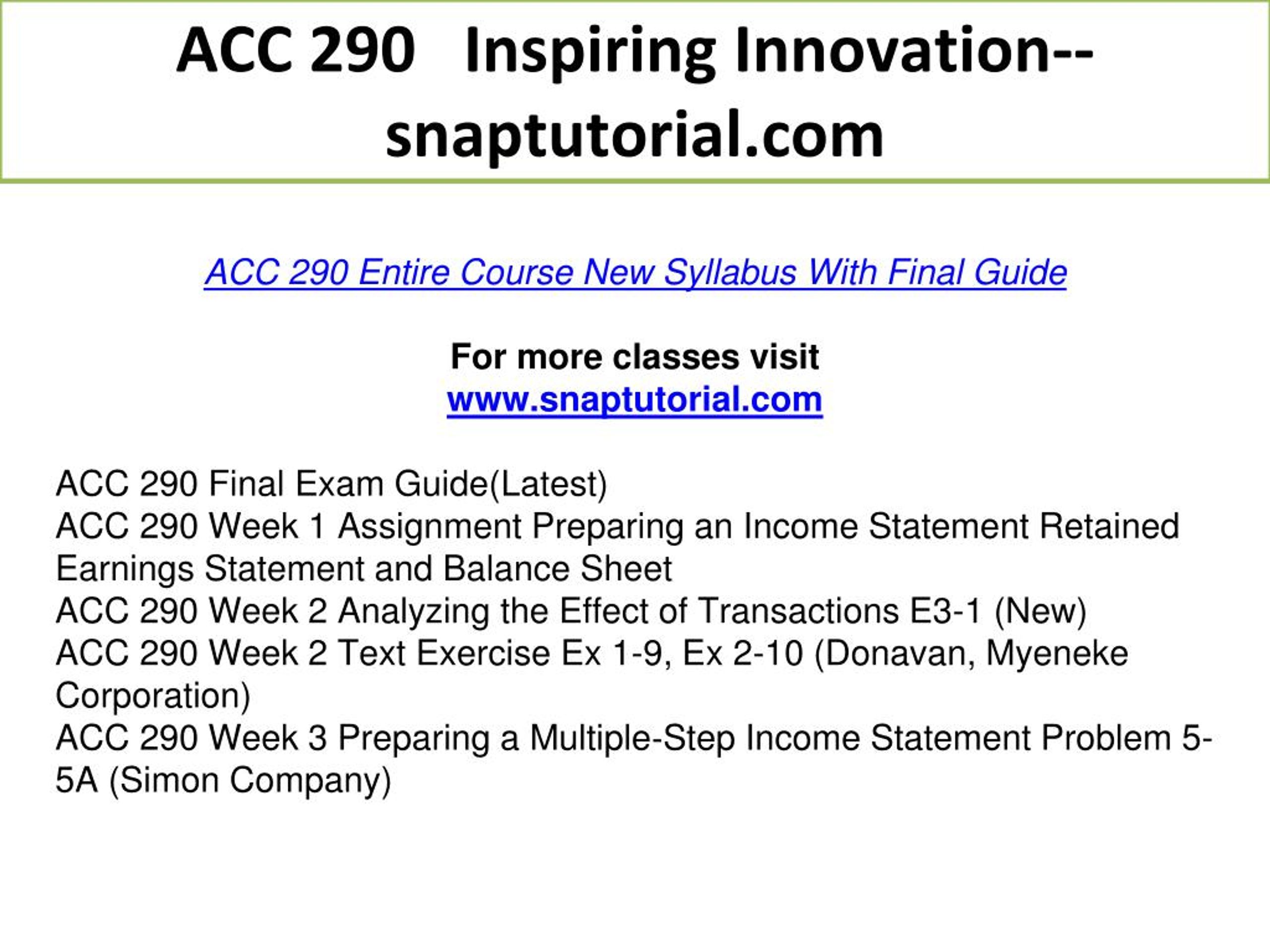 ACC 290 Inspiring Innovation--snaptutorial.com

ACC 290 Entire Course New Syllabus With Final Guide

For more classes visit
www.snaptutorial.com

ACC 290 Final Exam Guide(Latest)
ACC 290 Week 1 Assignment Preparing an Income Statement Retained Earnings Statement and Balance Sheet
ACC 290 Week 2 Analyzing the Effect of Transactions E3-1 (New)
ACC 290 Week 2 Text Exercise Ex 1-9, Ex 2-10 (Donavan, Myeneke Corporation)
ACC 290 Week 3 Preparing a Multiple-Step Income Statement Problem 5-5A (Simon Company)